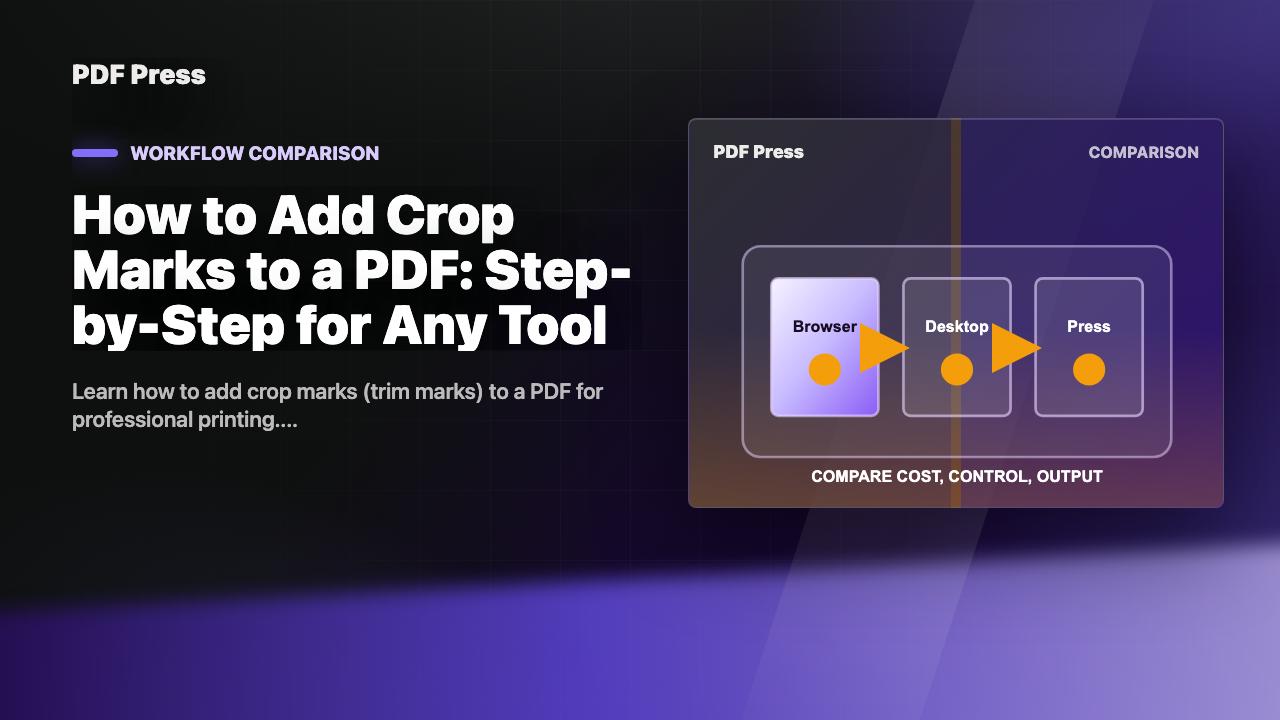 PDF Press

WORKFLOW COMPARISON

How to Add Crop Marks to a PDF: Step-by-Step for Any Tool

Learn how to add crop marks (trim marks) to a PDF for professional printing....

PDF Press

COMPARISON

Browser

Desktop

Press

COMPARE COST, CONTROL, OUTPUT